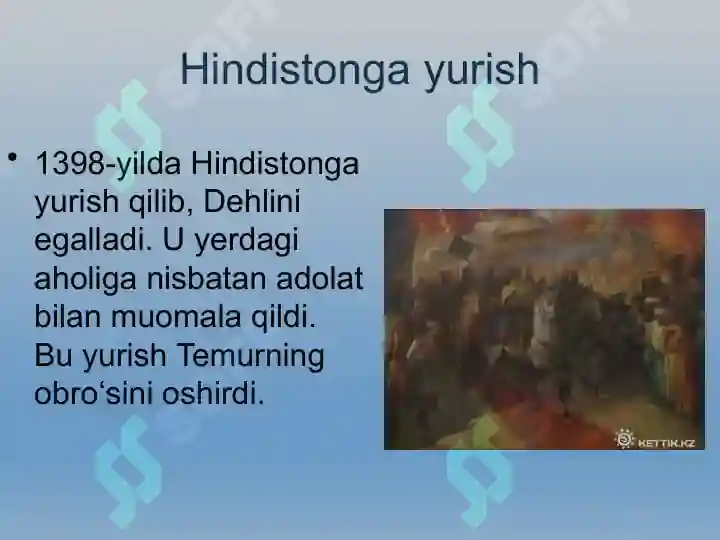 Hindistonga yurish

• 1398-yilda Hindistonga yurish qilib, Dehlini egalladi. U yerdagi aholiga nisbatan adolat bilan muomala qildi. Bu yurish Temurning obro‘sini oshirdi.

KETTIK.KZ